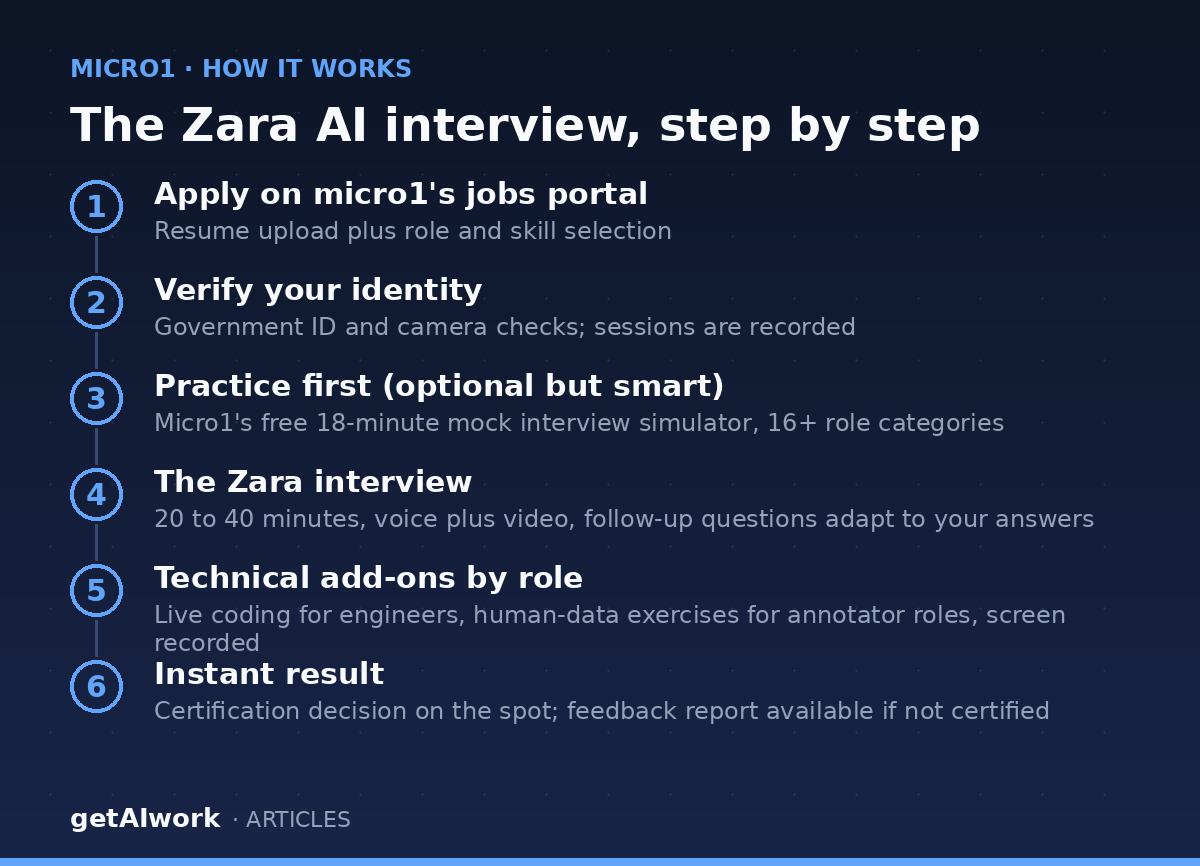 MICRO1 · HOW IT WORKS

The Zara AI interview, step by step

1
Apply on micro1's jobs portal
Resume upload plus role and skill selection

2
Verify your identity
Government ID and camera checks; sessions are recorded

3
Practice first (optional but smart)
Micro1's free 18-minute mock interview simulator, 16+ role categories

4
The Zara interview
20 to 40 minutes, voice plus video, follow-up questions adapt to your answers

5
Technical add-ons by role
Live coding for engineers, human-data exercises for annotator roles, screen recorded

6
Instant result
Certification decision on the spot; feedback report available if not certified

getAIwork · ARTICLES